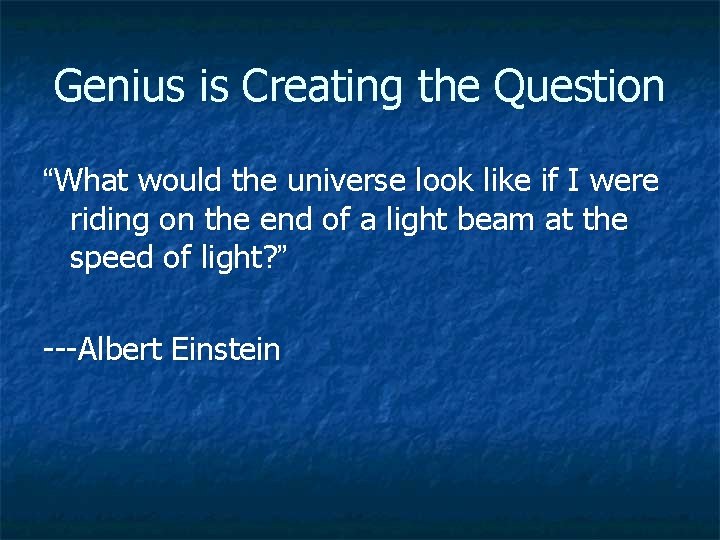 Genius is Creating the Question

“What would the universe look like if I were riding on the end of a light beam at the speed of light?”

---Albert Einstein